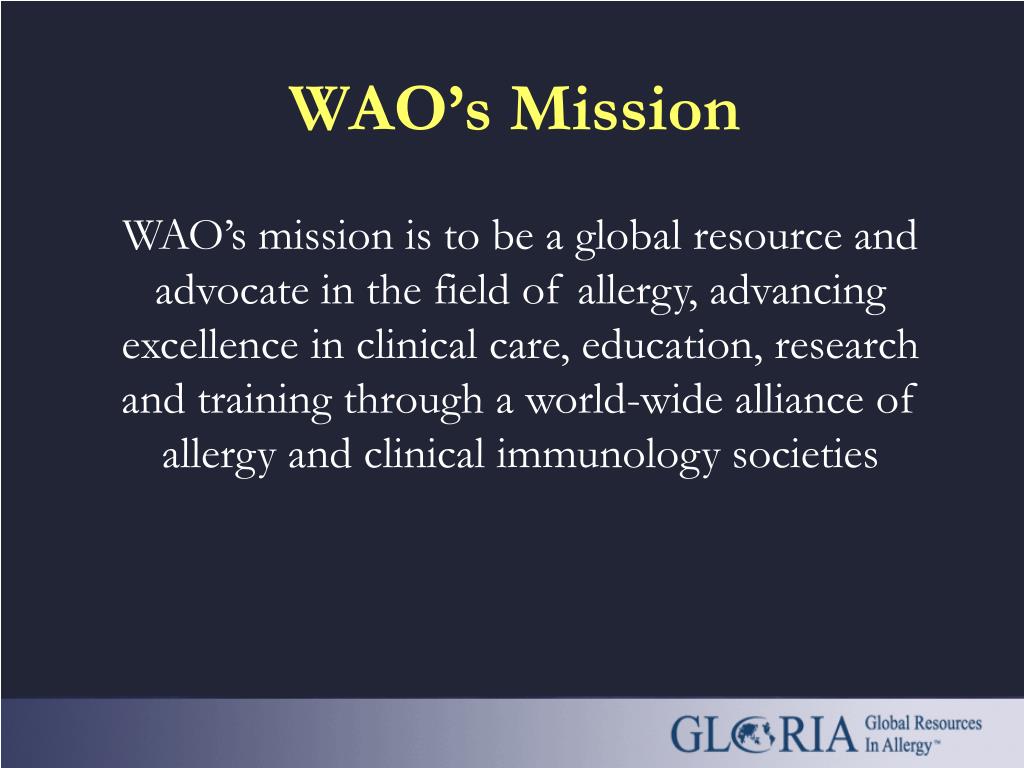 WAO’s Mission

WAO’s mission is to be a global resource and advocate in the field of allergy, advancing excellence in clinical care, education, research and training through a world-wide alliance of allergy and clinical immunology societies

GLORIA Global Resources In Allergy™